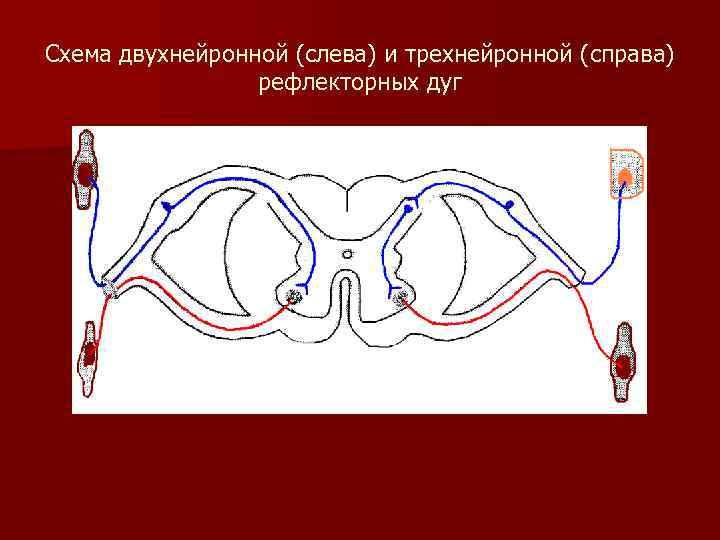 Схема двухнейронной (слева) и трехнейронной (справа) рефлекторных дуг